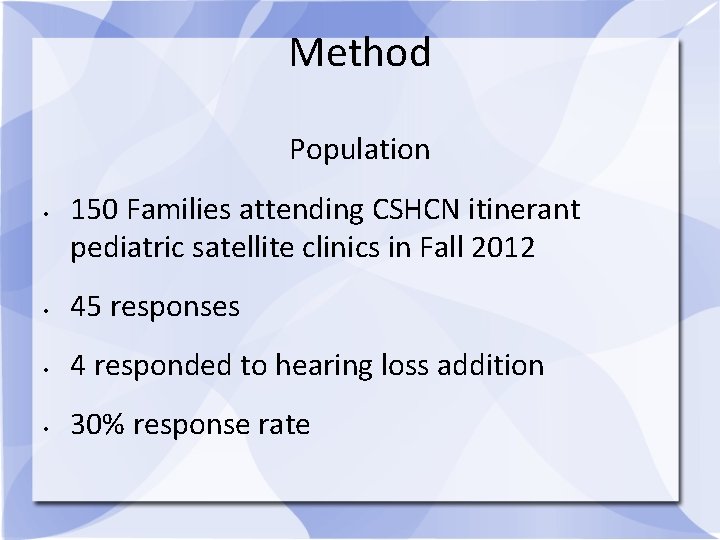 Method

Population

• 150 Families attending CSHCN itinerant pediatric satellite clinics in Fall 2012

• 45 responses

• 4 responded to hearing loss addition

• 30% response rate